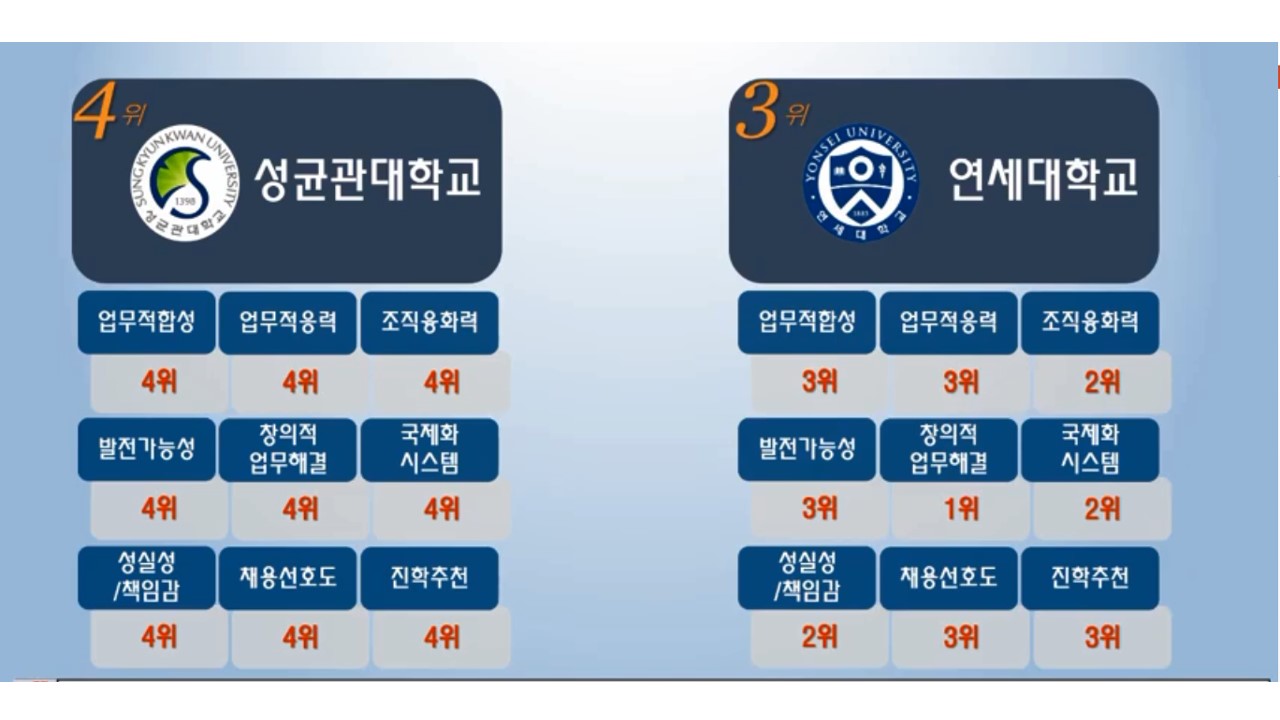 4위

SUNGKYUNKWAN UNIVERSITY 1398 성균관대학교

성균관대학교

| 업무적합성 | 업무적응력 | 조직융화력 |
|---|---|---|
| 4위 | 4위 | 4위 |
| 발전가능성 | 창의적 업무해결 | 국제화 시스템 |
| 4위 | 4위 | 4위 |
| 성실성 /책임감 | 채용선호도 | 진학추천 |
| 4위 | 4위 | 4위 |

3위

YONSEI UNIVERSITY 1885 연세대학교

연세대학교

| 업무적합성 | 업무적응력 | 조직융화력 |
|---|---|---|
| 3위 | 3위 | 2위 |
| 발전가능성 | 창의적 업무해결 | 국제화 시스템 |
| 3위 | 1위 | 2위 |
| 성실성 /책임감 | 채용선호도 | 진학추천 |
| 2위 | 3위 | 3위 |